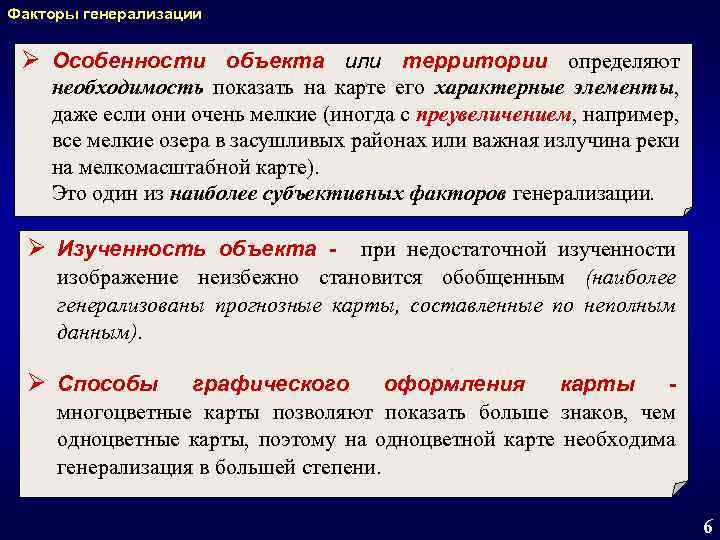 Факторы генерализации

➢ Особенности объекта или территории определяют необходимость показать на карте его характерные элементы, даже если они очень мелкие (иногда с преувеличением, например, все мелкие озера в засушливых районах или важная излучина реки на мелкомасштабной карте).
Это один из наиболее субъективных факторов генерализации.

➢ Изученность объекта - при недостаточной изученности изображение неизбежно становится обобщенным (наиболее генерализованы прогнозные карты, составленные по неполным данным).

➢ Способы графического оформления карты - многоцветные карты позволяют показать больше знаков, чем одноцветные карты, поэтому на одноцветной карте необходима генерализация в большей степени.

6